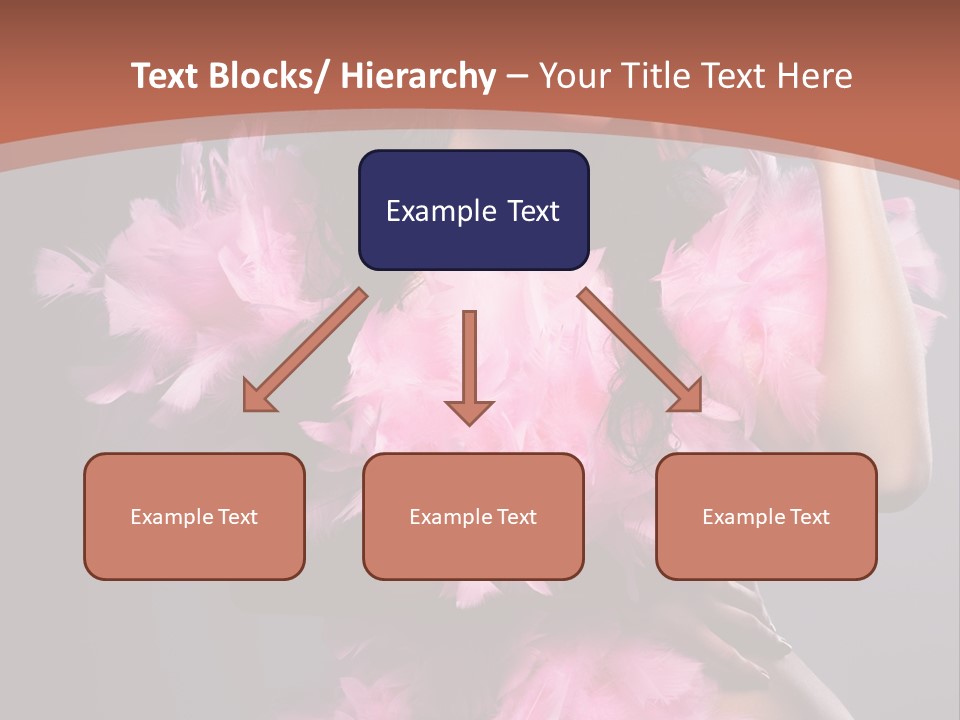 Text Blocks/ Hierarchy – Your Title Text Here

Example Text

Example Text

Example Text

Example Text